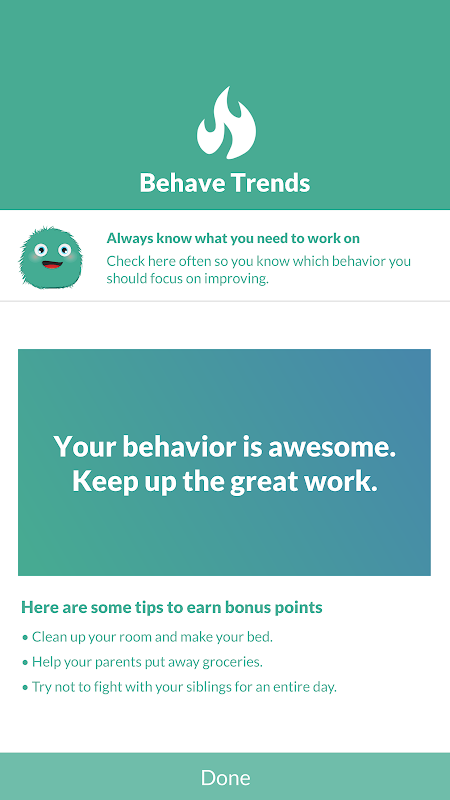 Behave Trends

Always know what you need to work on
Check here often so you know which behavior you should focus on improving.

Your behavior is awesome. Keep up the great work.

Here are some tips to earn bonus points
• Clean up your room and make your bed.
• Help your parents put away groceries.
• Try not to fight with your siblings for an entire day.

Done